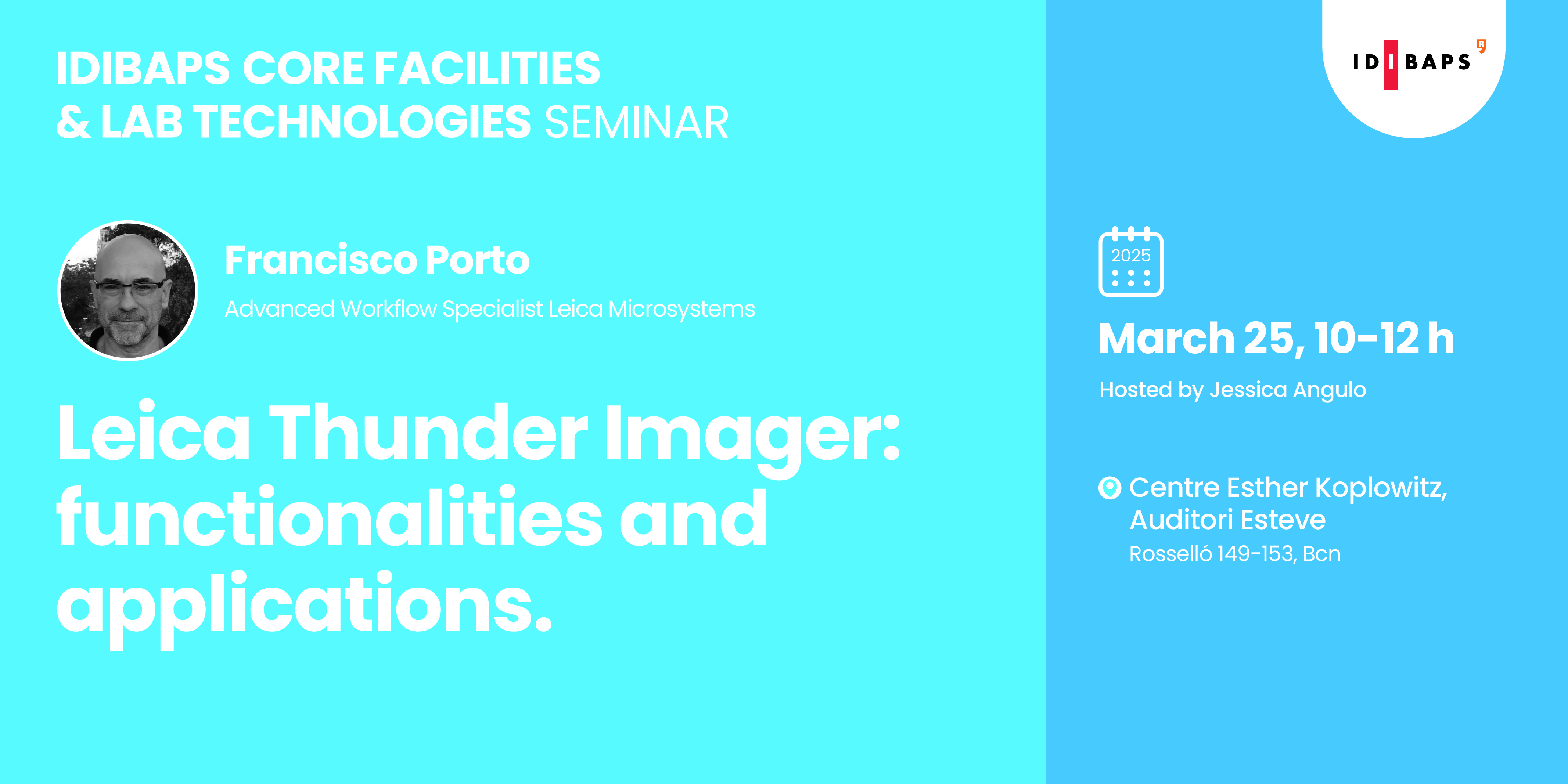 IDIBAPS CORE FACILITIES
& LAB TECHNOLOGIES SEMINAR

IDIBAPS

Francisco Porto
Advanced Workflow Specialist Leica Microsystems

Leica Thunder Imager: functionalities and applications.

2025

March 25, 10-12 h

Hosted by Jessica Angulo

Centre Esther Koplowitz, Auditori Esteve
Rosselló 149-153, Bcn